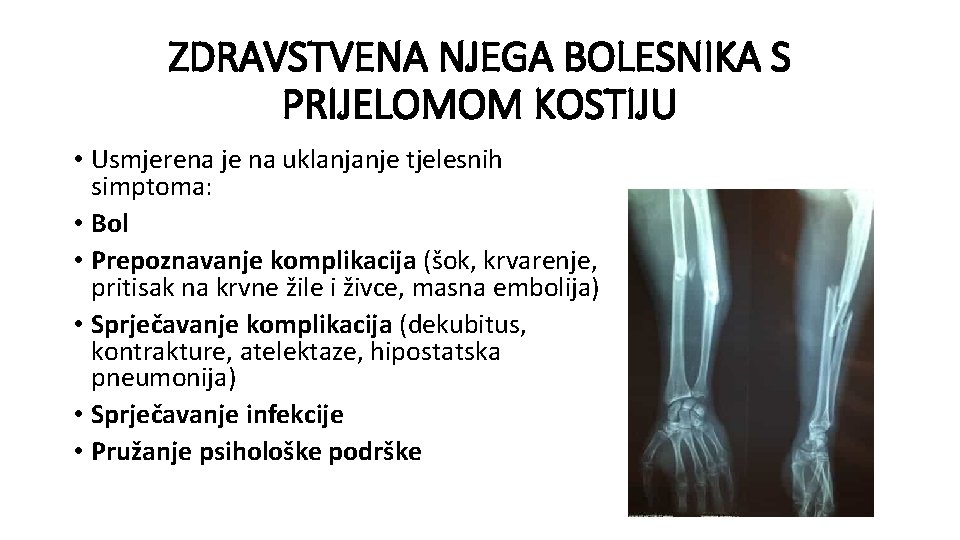 ZDRAVSTVENA NJEGA BOLESNIKA S PRIJELOMOM KOSTIJU

• Usmjerena je na uklanjanje tjelesnih simptoma:
• Bol
• Prepoznavanje komplikacija (šok, krvarenje, pritisak na krvne žile i živce, masna embolija)
• Sprječavanje komplikacija (dekubitus, kontrakture, atelektaze, hipostatska pneumonija)
• Sprječavanje infekcije
• Pružanje psihološke podrške